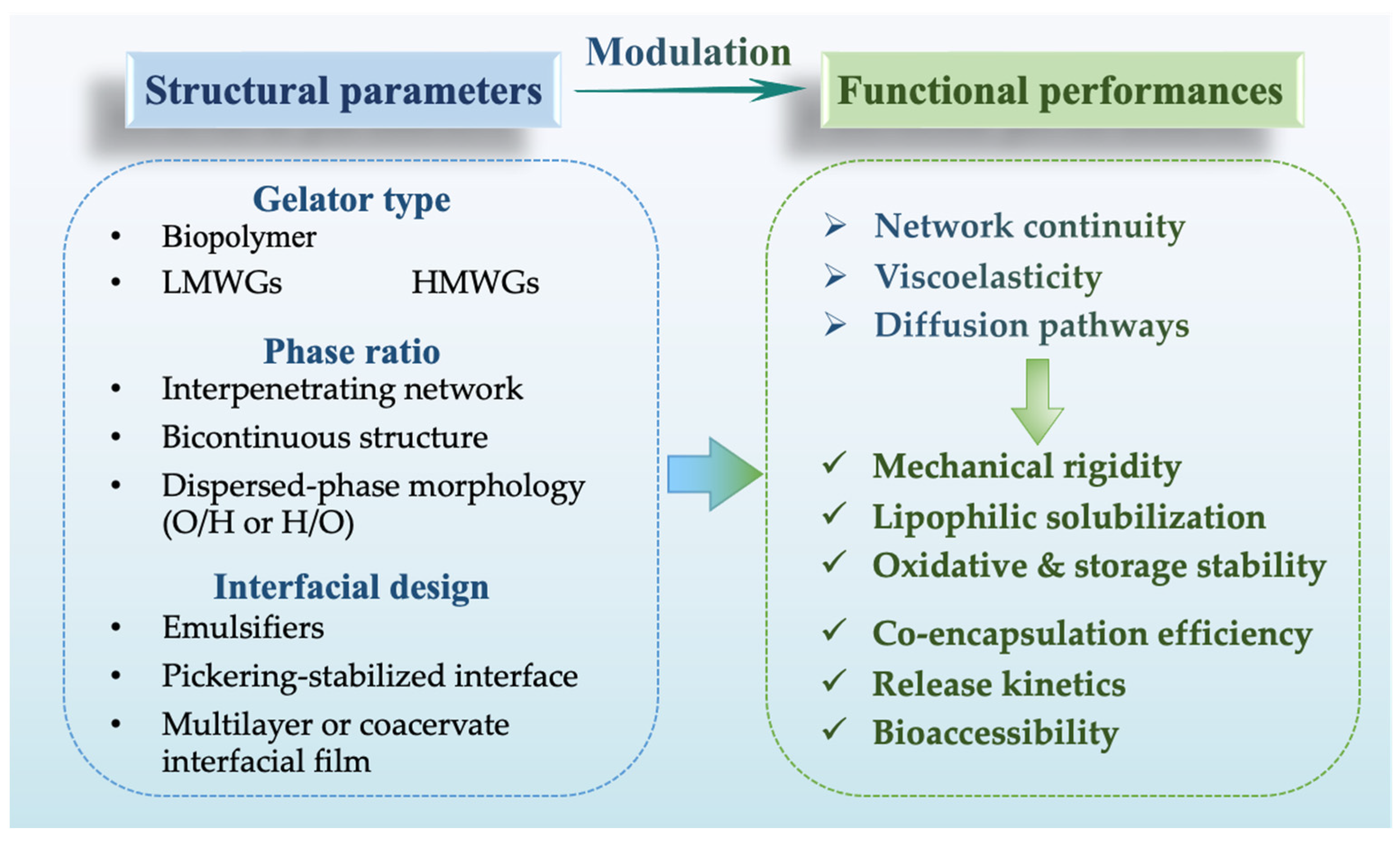 Structural parameters

Modulation

Functional performances

Gelator type
• Biopolymer
• LMWGs HMWGs

Phase ratio
• Interpenetrating network
• Bicontinuous structure
• Dispersed-phase morphology (O/H or H/O)

Interfacial design
• Emulsifiers
• Pickering-stabilized interface
• Multilayer or coacervate interfacial film

➢ Network continuity
➢ Viscoelasticity
➢ Diffusion pathways

✓ Mechanical rigidity
✓ Lipophilic solubilization
✓ Oxidative & storage stability
✓ Co-encapsulation efficiency
✓ Release kinetics
✓ Bioaccessibility